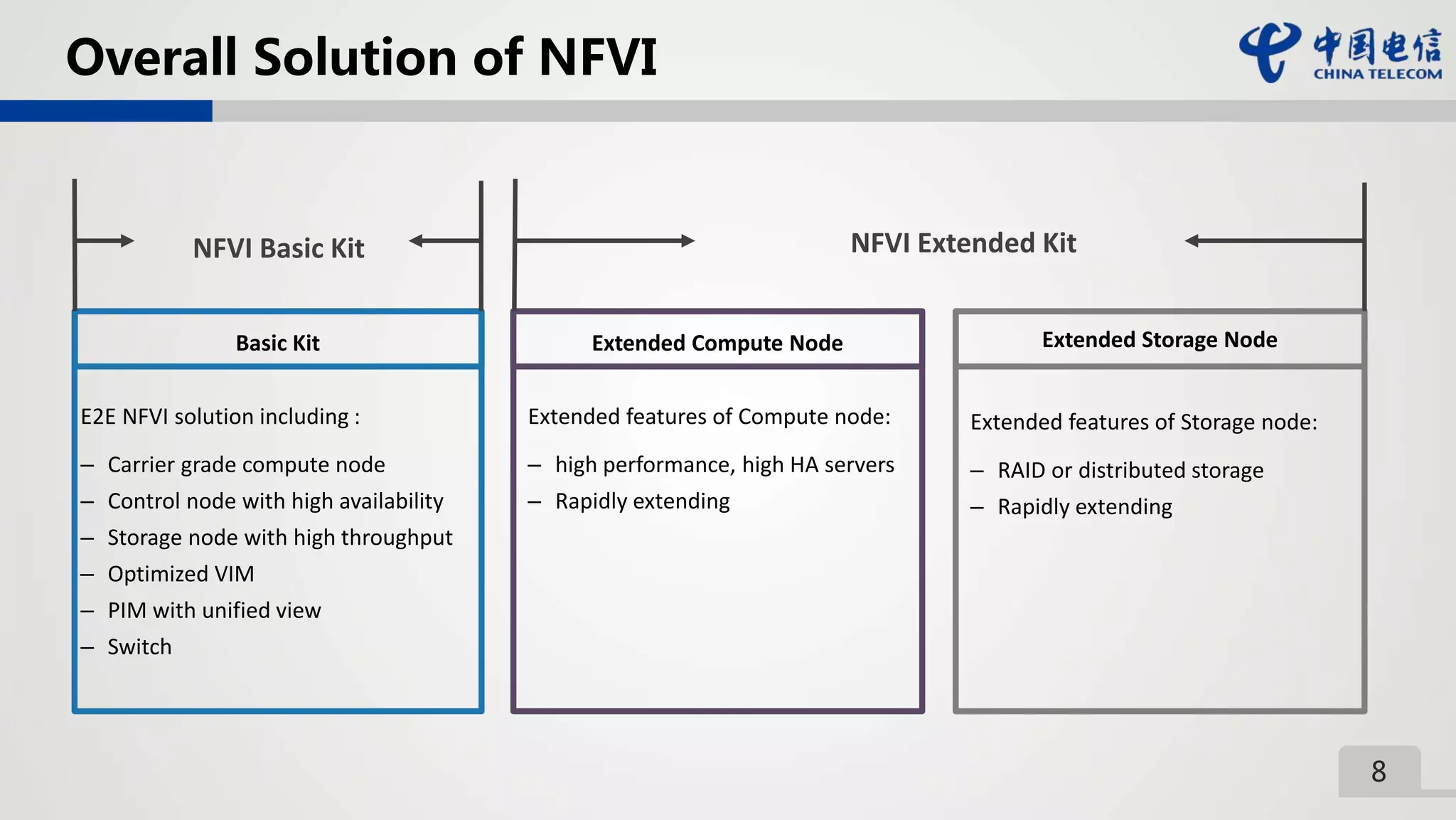 Overall Solution of NFVI

中国电信
CHINA TELECOM

NFVI Basic Kit

NFVI Extended Kit

Basic Kit

E2E NFVI solution including :

– Carrier grade compute node
– Control node with high availability
– Storage node with high throughput
– Optimized VIM
– PIM with unified view
– Switch

Extended Compute Node

Extended features of Compute node:

– high performance, high HA servers
– Rapidly extending

Extended Storage Node

Extended features of Storage node:

– RAID or distributed storage
– Rapidly extending

8